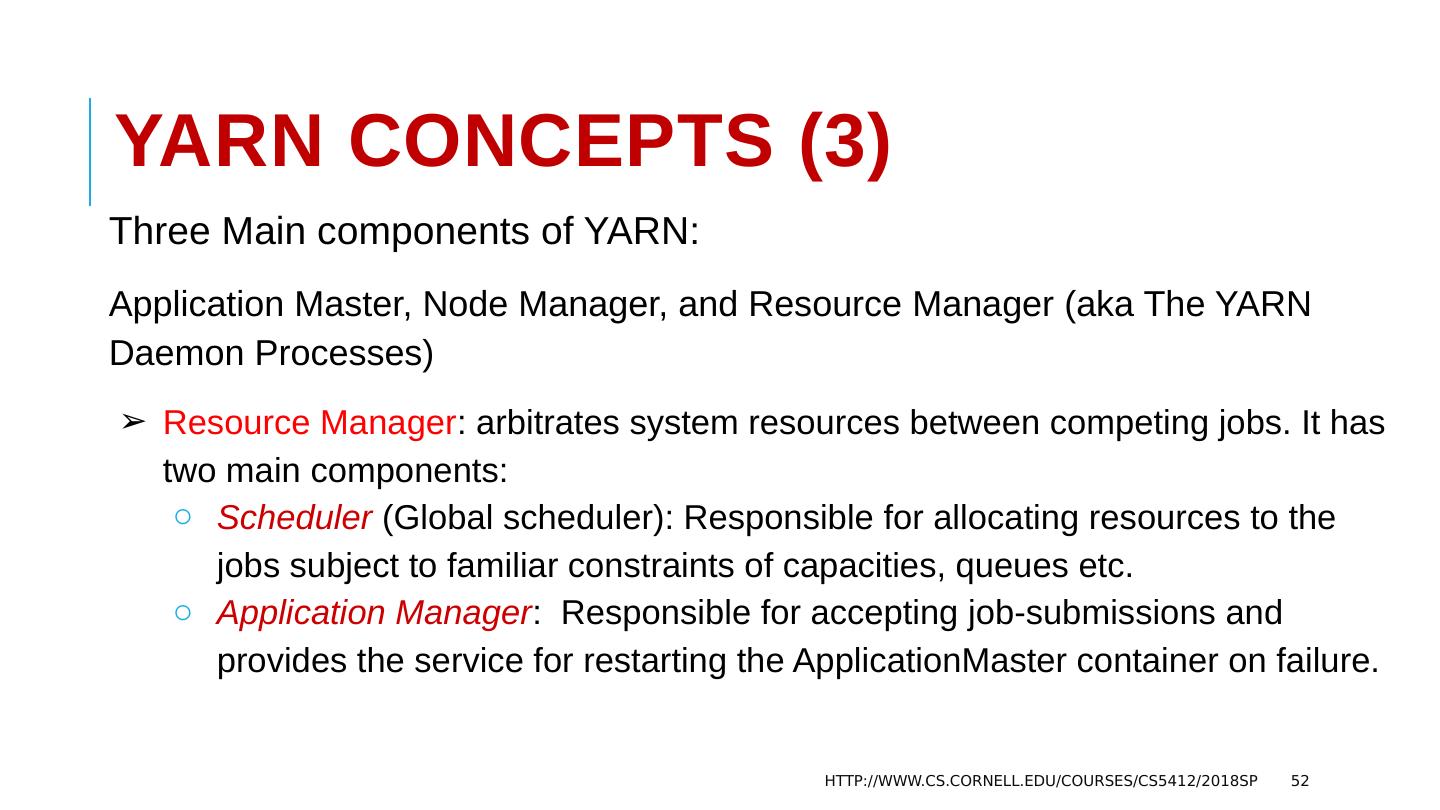 YARN CONCEPTS (3)

Three Main components of YARN:

Application Master, Node Manager, and Resource Manager (aka The YARN Daemon Processes)

➢ Resource Manager: arbitrates system resources between competing jobs. It has two main components:
○ Scheduler (Global scheduler): Responsible for allocating resources to the jobs subject to familiar constraints of capacities, queues etc.
○ Application Manager: Responsible for accepting job-submissions and provides the service for restarting the ApplicationMaster container on failure.

HTTP://WWW.CS.CORNELL.EDU/COURSES/CS5412/2018SP 52